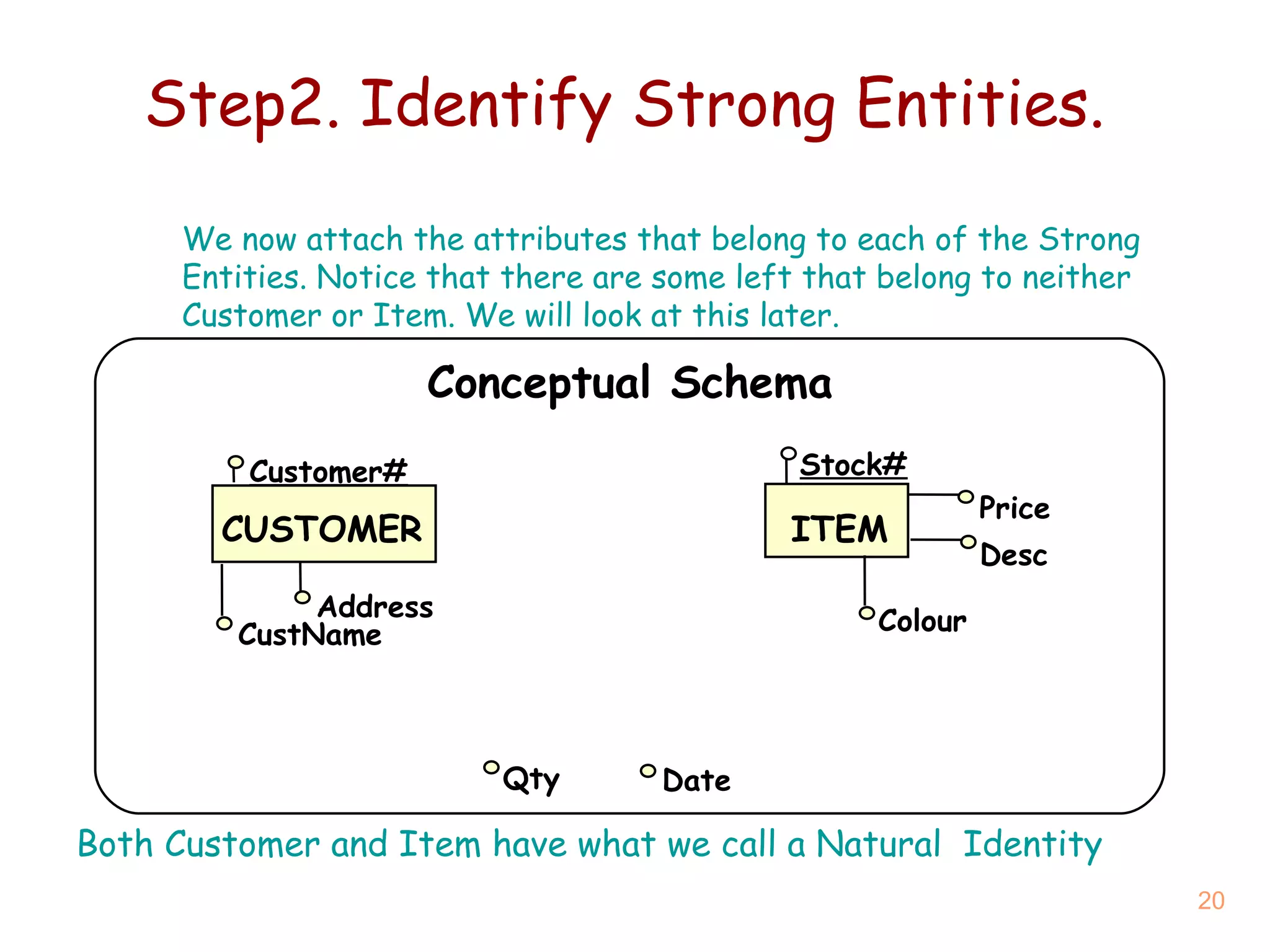 Step2. Identify Strong Entities.

We now attach the attributes that belong to each of the Strong Entities. Notice that there are some left that belong to neither Customer or Item. We will look at this later.

Conceptual Schema

Customer#

CUSTOMER

Address

CustName

Stock#

ITEM

Price

Desc

Colour

Qty

Date

Both Customer and Item have what we call a Natural Identity

20